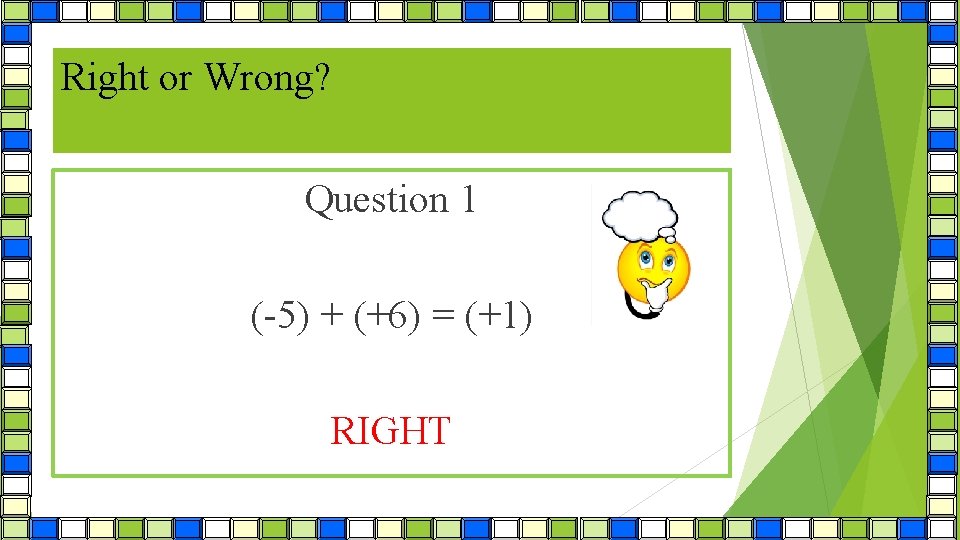 Right or Wrong?

Question 1

$(-5) + (+6) = (+1)$

RIGHT